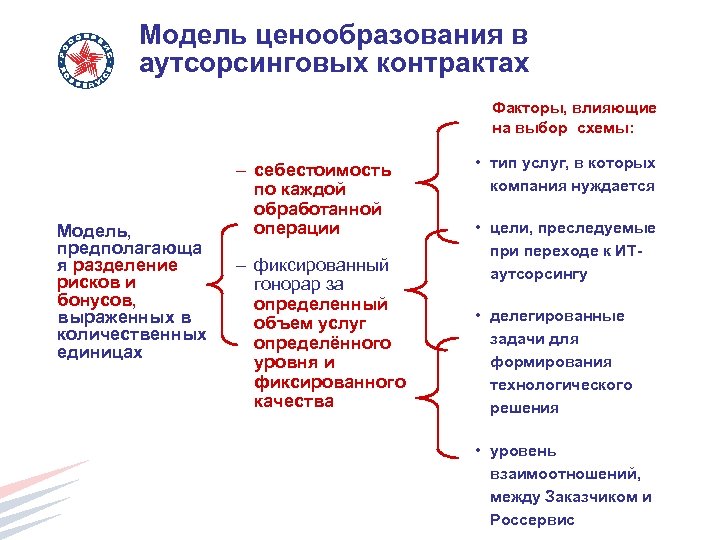 Модель ценообразования в аутсорсинговых контрактах

Модель, предполагающая разделение рисков и бонусов, выраженных в количественных единицах

– себестоимость по каждой обработанной операции

– фиксированный гонорар за определенный объем услуг определённого уровня и фиксированного качества

Факторы, влияющие на выбор схемы:

• тип услуг, в которых компания нуждается

• цели, преследуемые при переходе к ИТ-аутсорсингу

• делегированные задачи для формирования технологического решения

• уровень взаимоотношений, между Заказчиком и Россервис